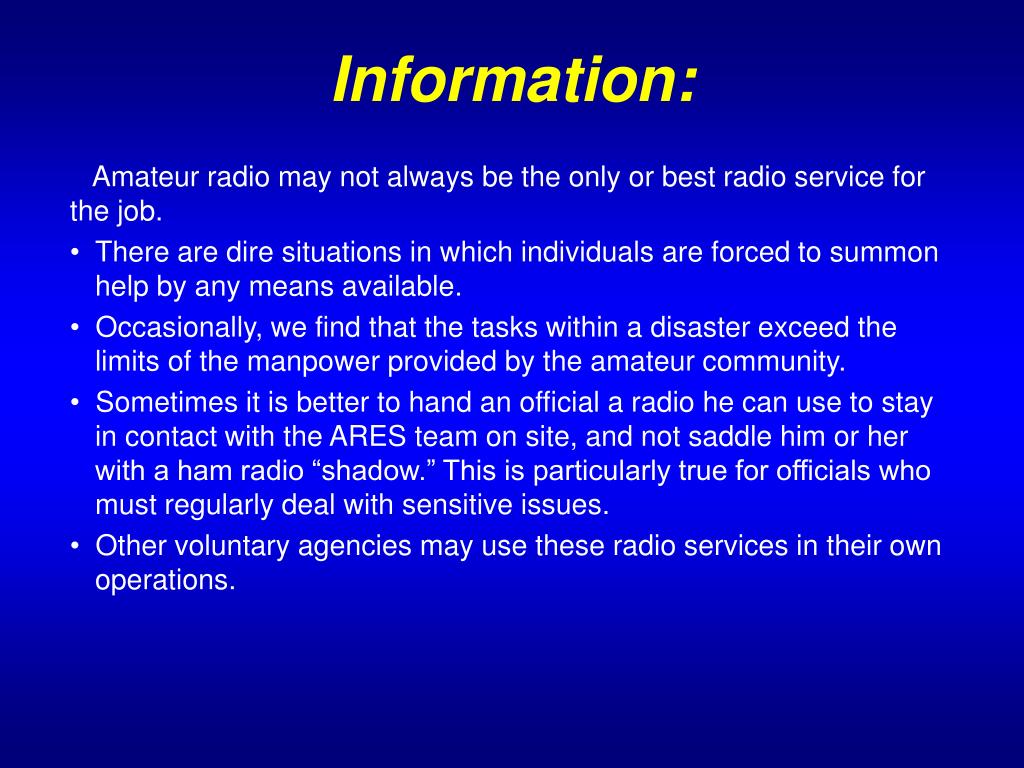 Information:

Amateur radio may not always be the only or best radio service for the job.

• There are dire situations in which individuals are forced to summon help by any means available.
• Occasionally, we find that the tasks within a disaster exceed the limits of the manpower provided by the amateur community.
• Sometimes it is better to hand an official a radio he can use to stay in contact with the ARES team on site, and not saddle him or her with a ham radio “shadow.” This is particularly true for officials who must regularly deal with sensitive issues.
• Other voluntary agencies may use these radio services in their own operations.